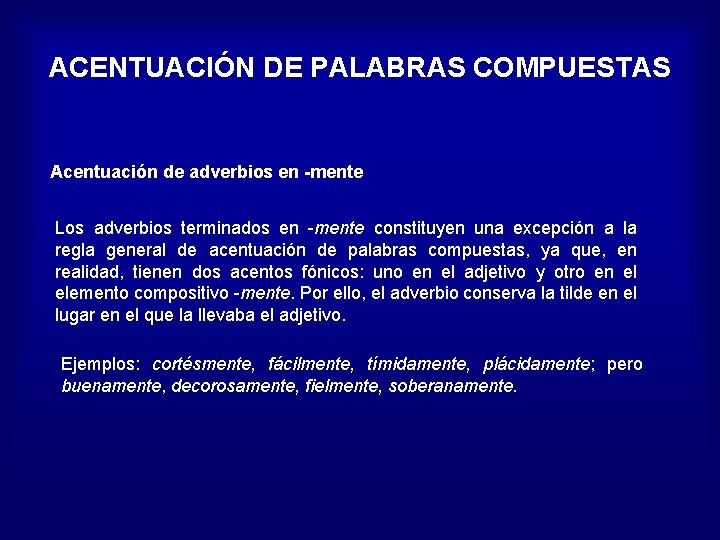 ACENTUACIÓN DE PALABRAS COMPUESTAS

Acentuación de adverbios en -mente

Los adverbios terminados en -mente constituyen una excepción a la regla general de acentuación de palabras compuestas, ya que, en realidad, tienen dos acentos fónicos: uno en el adjetivo y otro en el elemento compositivo -mente. Por ello, el adverbio conserva la tilde en el lugar en el que la llevaba el adjetivo.

Ejemplos: cortésmente, fácilmente, tímidamente, plácidamente; pero buenamente, decorosamente, fielmente, soberanamente.